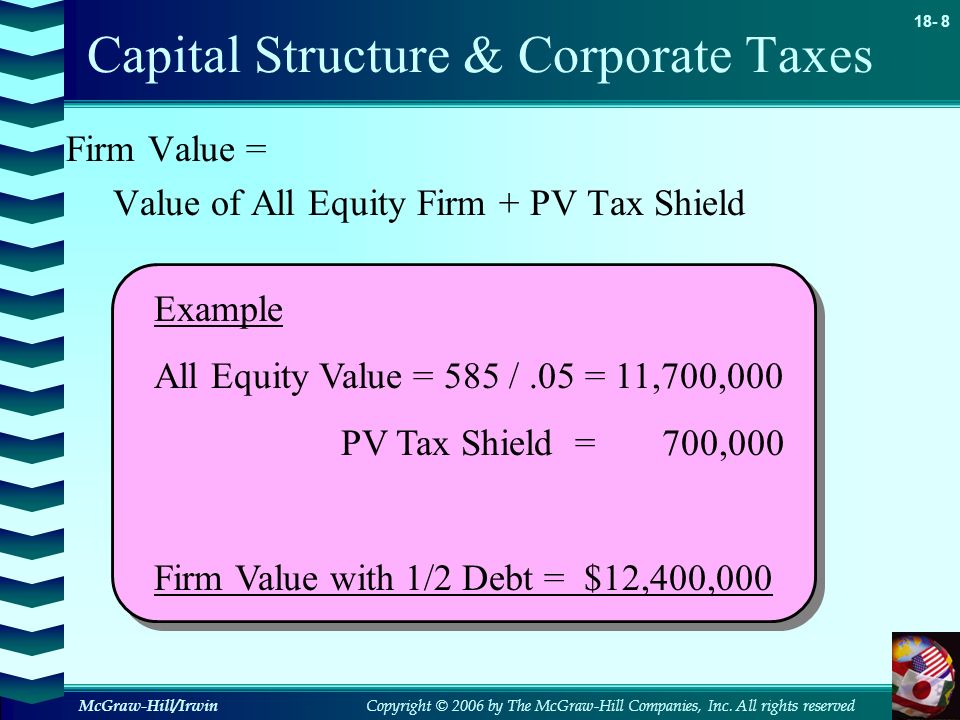 18- 8

Capital Structure & Corporate Taxes

Firm Value =
Value of All Equity Firm + PV Tax Shield

Example

All Equity Value = 585 / .05 = 11,700,000

PV Tax Shield = 700,000

Firm Value with 1/2 Debt = $12,400,000

McGraw-Hill/Irwin

Copyright © 2006 by The McGraw-Hill Companies, Inc. All rights reserved